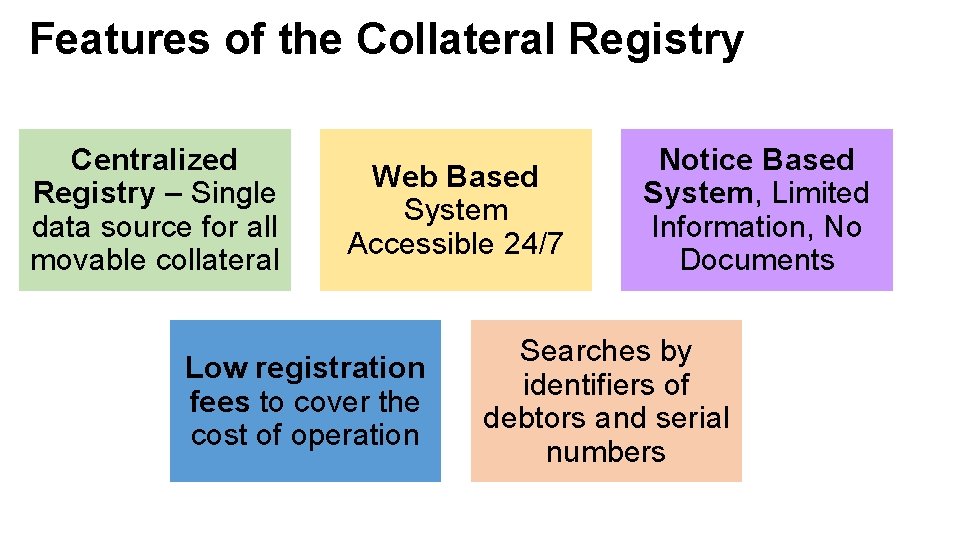 Features of the Collateral Registry

Centralized Registry – Single data source for all movable collateral

Web Based System Accessible 24/7

Notice Based System, Limited Information, No Documents

Low registration fees to cover the cost of operation

Searches by identifiers of debtors and serial numbers